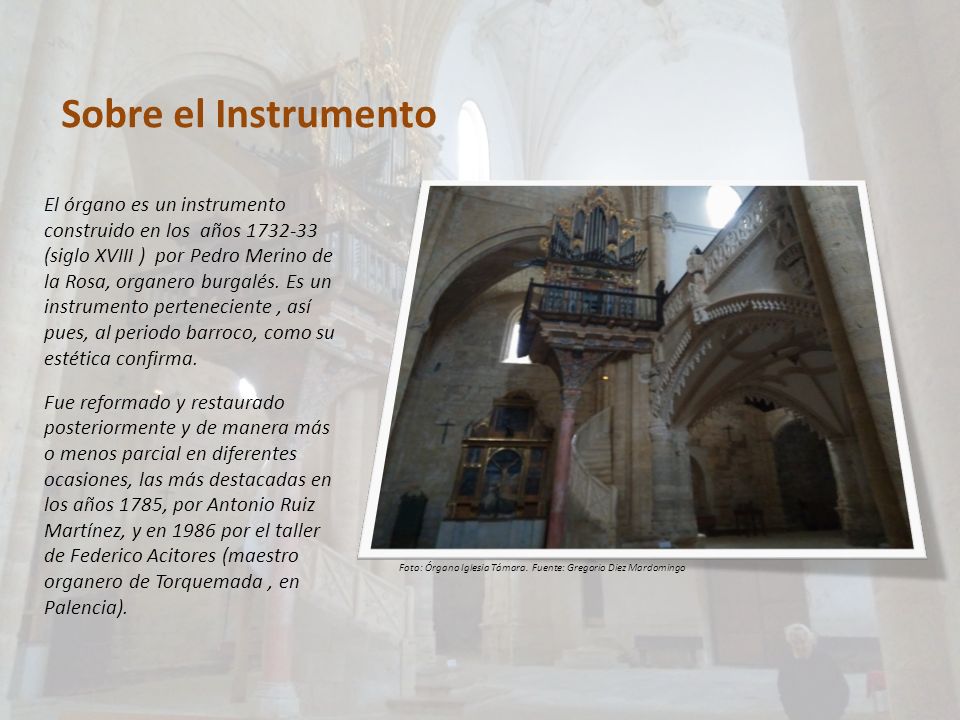 Sobre el Instrumento

El órgano es un instrumento construido en los  años 1732-33 (siglo XVIII )  por Pedro Merino de la Rosa, organero burgalés. Es un instrumento perteneciente , así pues, al periodo barroco, como su estética confirma.

Fue reformado y restaurado posteriormente y de manera más o menos parcial en diferentes ocasiones, las más destacadas en los años 1785, por Antonio Ruiz Martínez, y en 1986 por el taller de Federico Acitores (maestro organero de Torquemada , en Palencia).

Foto: Órgano Iglesia Támara. Fuente: Gregorio Díez Mardomingo